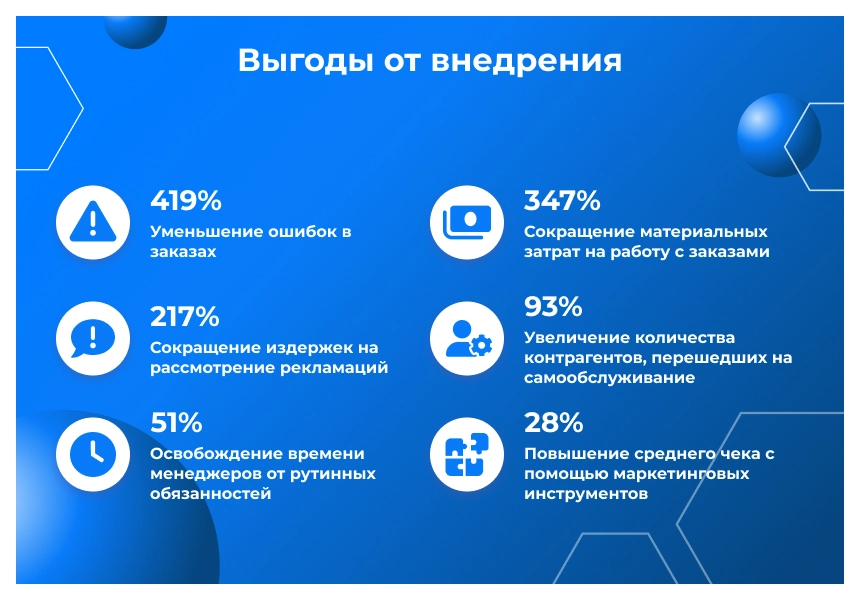 Выгоды от внедрения

419%
Уменьшение ошибок в заказах

217%
Сокращение издержек на рассмотрение рекламаций

51%
Освобождение времени менеджеров от рутинных обязанностей

347%
Сокращение материальных затрат на работу с заказами

93%
Увеличение количества контрагентов, перешедших на самообслуживание

28%
Повышение среднего чека с помощью маркетинговых инструментов